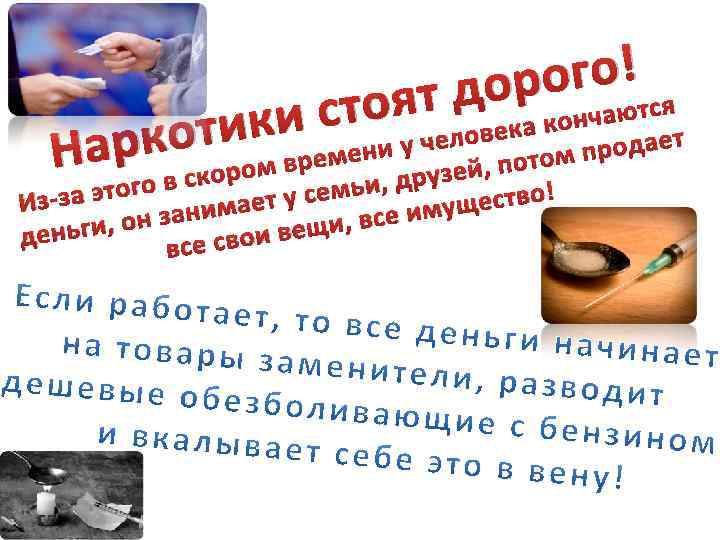 Наркотики стоят дорого!

Из-за этого в скором времени у человека кончаются деньги, он занимает у семьи, друзей, потом продает все свои вещи, все имущество!

Если работает, то все деньги начинает на товары заменители, разводит дешевые обезболивающие с бензином и вкалывает себе это в вену!